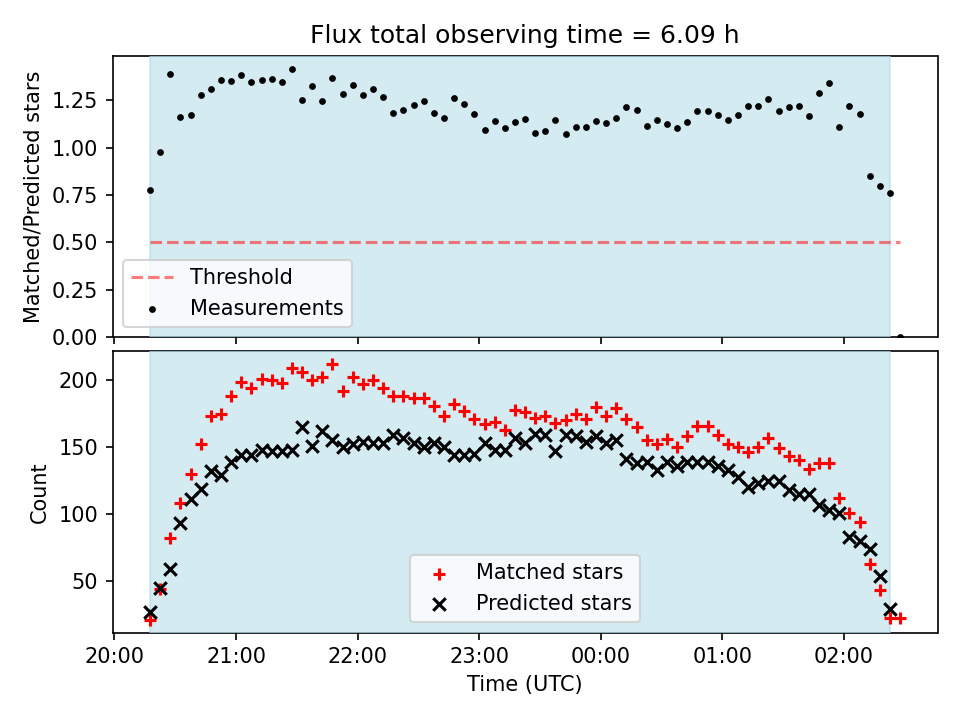 Flux total observing time = 6.09 h

Matched/Predicted stars

1.25
1.00
0.75
0.50
0.25
0.00

Threshold
Measurements

Count

200
150
100
50

Matched stars
Predicted stars

20:00
21:00
22:00
23:00
00:00
01:00
02:00

Time (UTC)